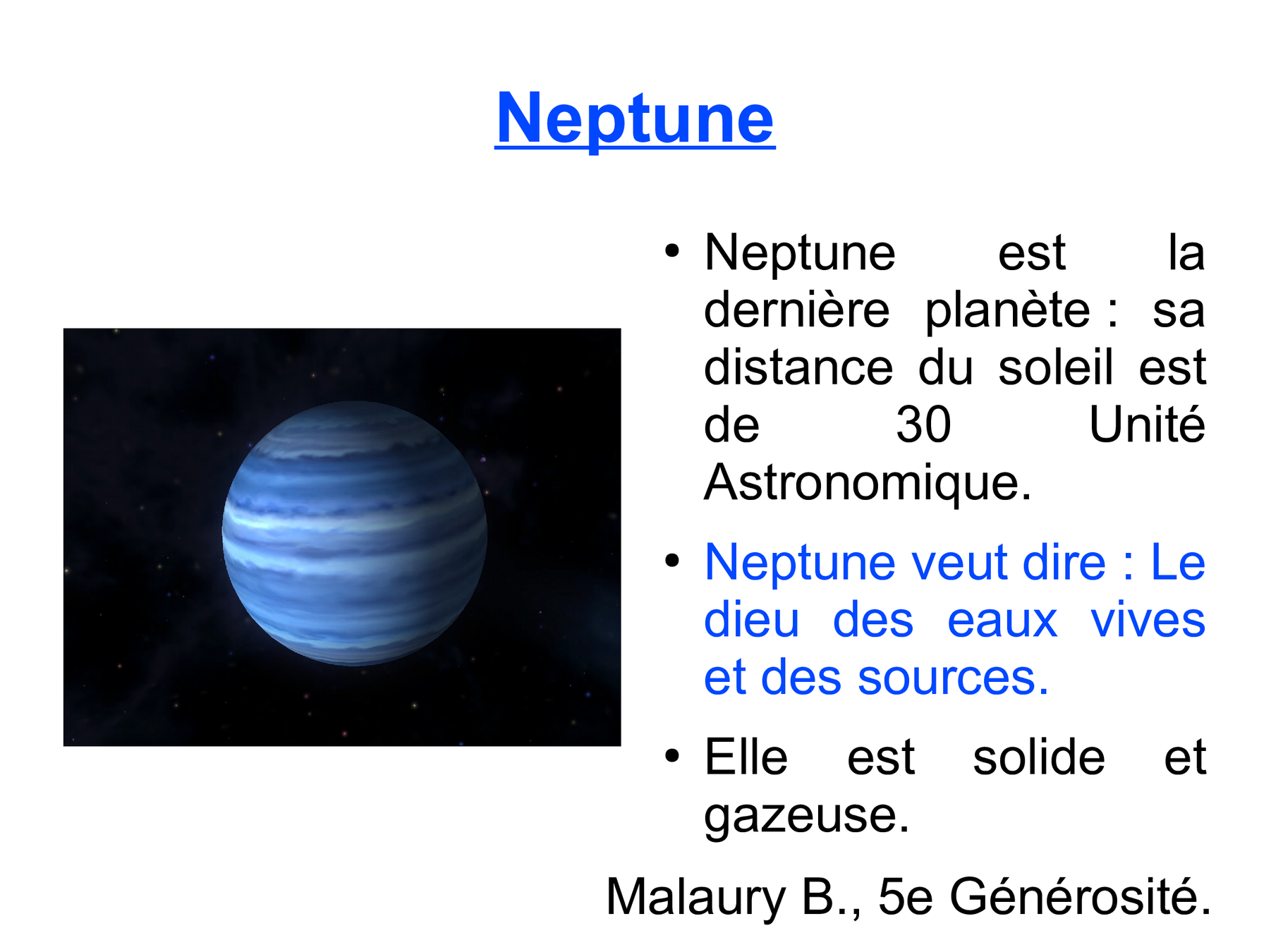 Neptune

• Neptune est la dernière planète : sa distance du soleil est de 30 Unité Astronomique.

• Neptune veut dire : Le dieu des eaux vives et des sources.

• Elle est solide et gazeuse.

Malaury B., 5e Générosité.